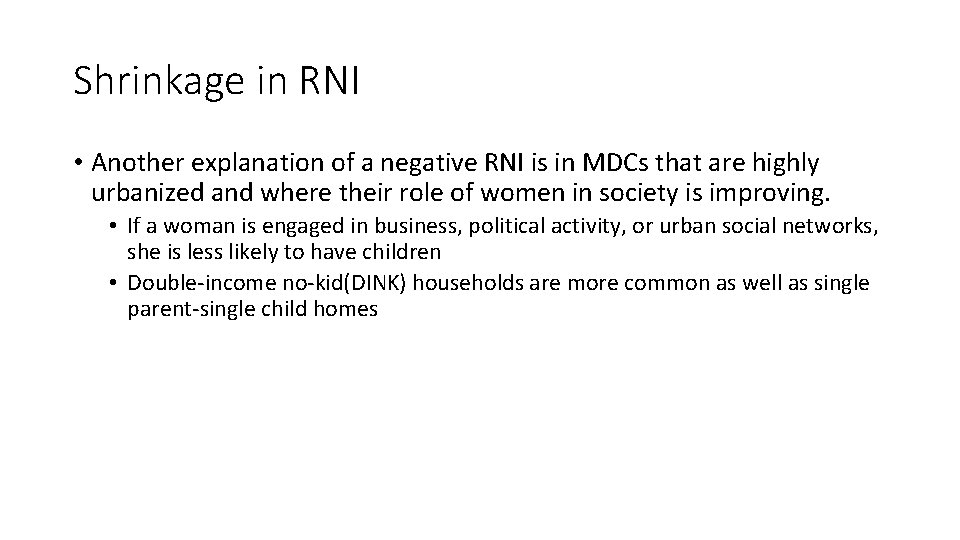 Shrinkage in RNI

• Another explanation of a negative RNI is in MDCs that are highly urbanized and where their role of women in society is improving.

• If a woman is engaged in business, political activity, or urban social networks, she is less likely to have children

• Double-income no-kid(DINK) households are more common as well as single parent-single child homes